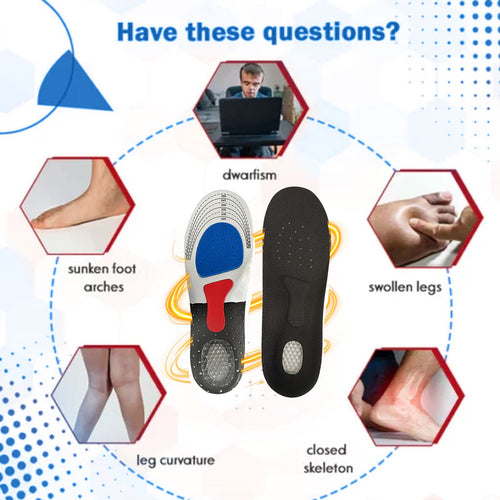 Have these questions?

dwarfism

sunken foot arches

swollen legs

leg curvature

closed skeleton